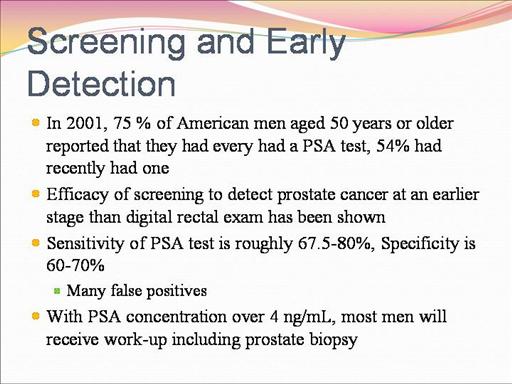 Screening and Early Detection

In 2001, 75 % of American men aged 50 years or older reported that they had every had a PSA test, 54% had recently had one

Efficacy of screening to detect prostate cancer at an earlier stage than digital rectal exam has been shown

Sensitivity of PSA test is roughly 67.5-80%, Specificity is 60-70%

Many false positives

With PSA concentration over 4 ng/mL, most men will receive work-up including prostate biopsy